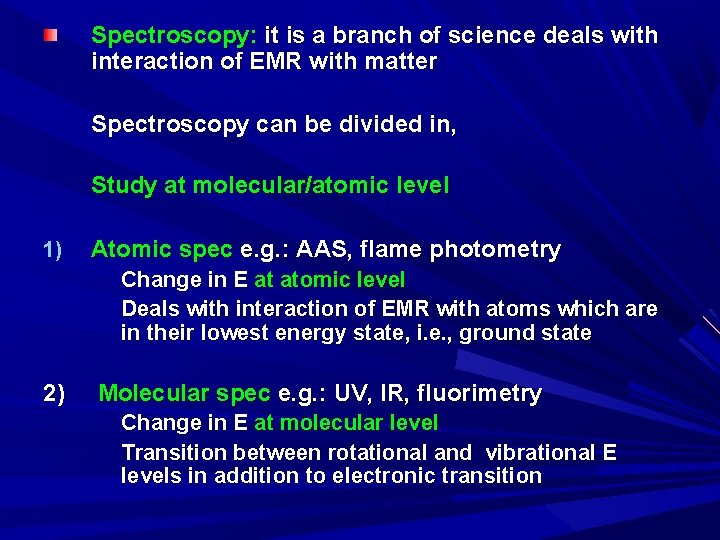 Spectroscopy: it is a branch of science deals with interaction of EMR with matter

Spectroscopy can be divided in,

Study at molecular/atomic level

1) Atomic spec e.g.: AAS, flame photometry

Change in E at atomic level

Deals with interaction of EMR with atoms which are in their lowest energy state, i.e., ground state

2) Molecular spec e.g.: UV, IR, fluorimetry

Change in E at molecular level

Transition between rotational and vibrational E levels in addition to electronic transition